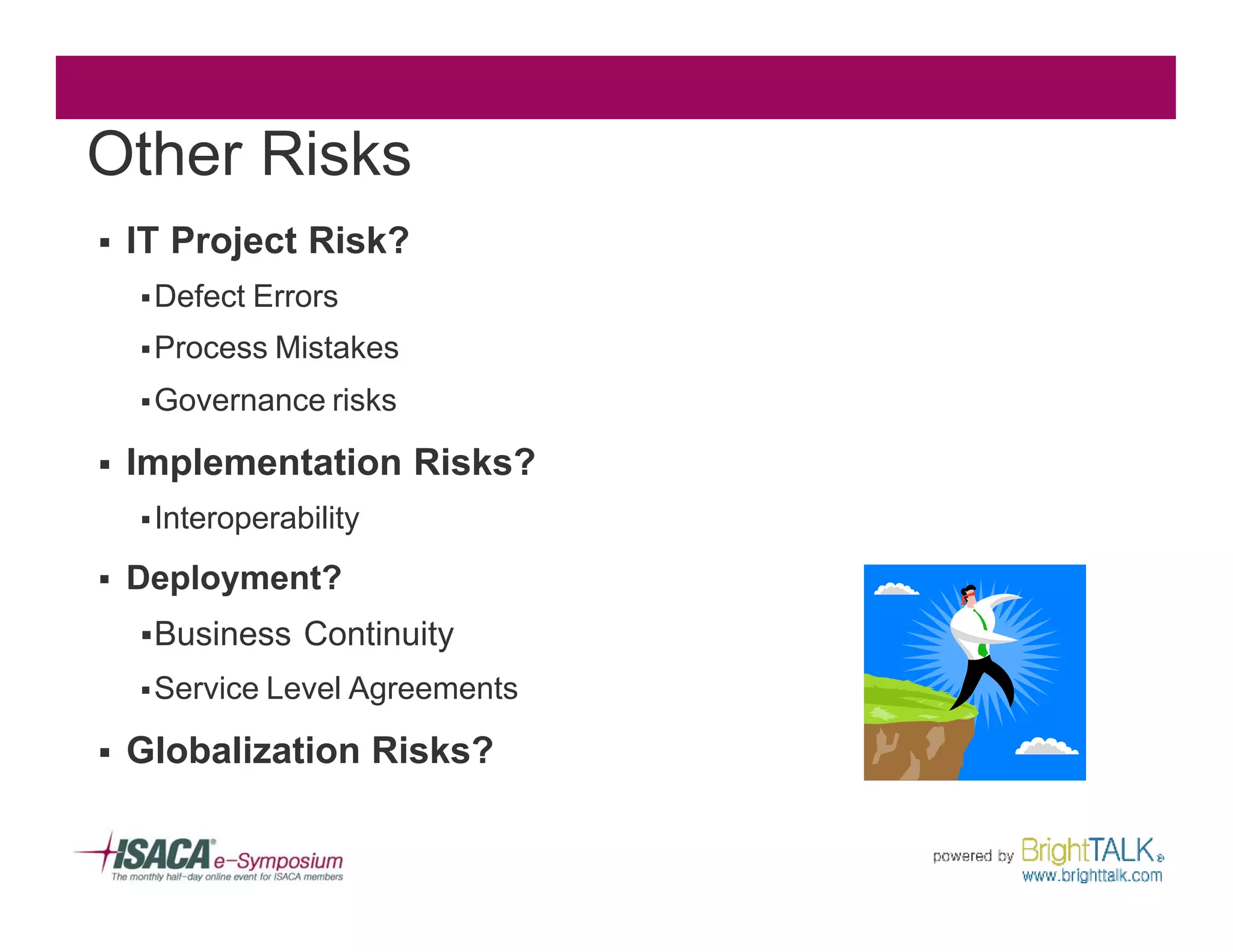 Other Risks

▪ IT Project Risk?

▪ Defect Errors

▪ Process Mistakes

▪ Governance risks

▪ Implementation Risks?

▪ Interoperability

▪ Deployment?

▪ Business Continuity

▪ Service Level Agreements

▪ Globalization Risks?

ISACA® e-Symposium
The monthly half-day online event for ISACA members

powered by BrightTALK®
www.brighttalk.com